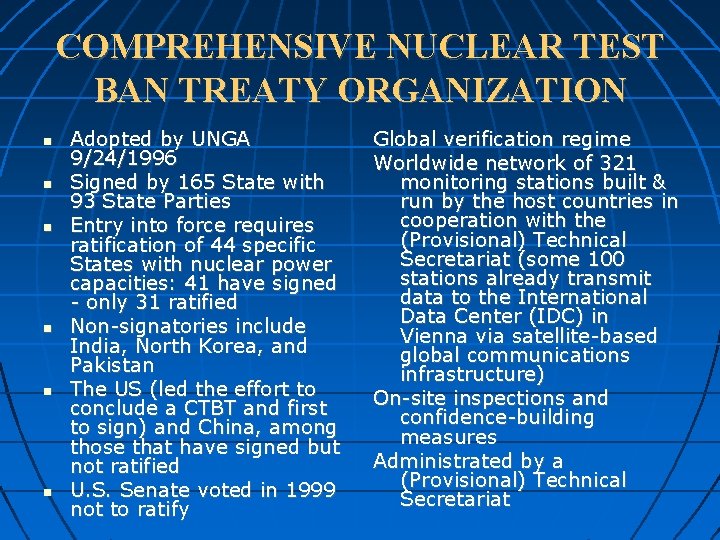 COMPREHENSIVE NUCLEAR TEST BAN TREATY ORGANIZATION

- Adopted by UNGA 9/24/1996
- Signed by 165 State with 93 State Parties
- Entry into force requires ratification of 44 specific States with nuclear power capacities: 41 have signed - only 31 ratified
- Non-signatories include India, North Korea, and Pakistan
- The US (led the effort to conclude a CTBT and first to sign) and China, among those that have signed but not ratified
- U.S. Senate voted in 1999 not to ratify

Global verification regime

Worldwide network of 321 monitoring stations built & run by the host countries in cooperation with the (Provisional) Technical Secretariat (some 100 stations already transmit data to the International Data Center (IDC) in Vienna via satellite-based global communications infrastructure)

On-site inspections and confidence-building measures

Administrated by a (Provisional) Technical Secretariat